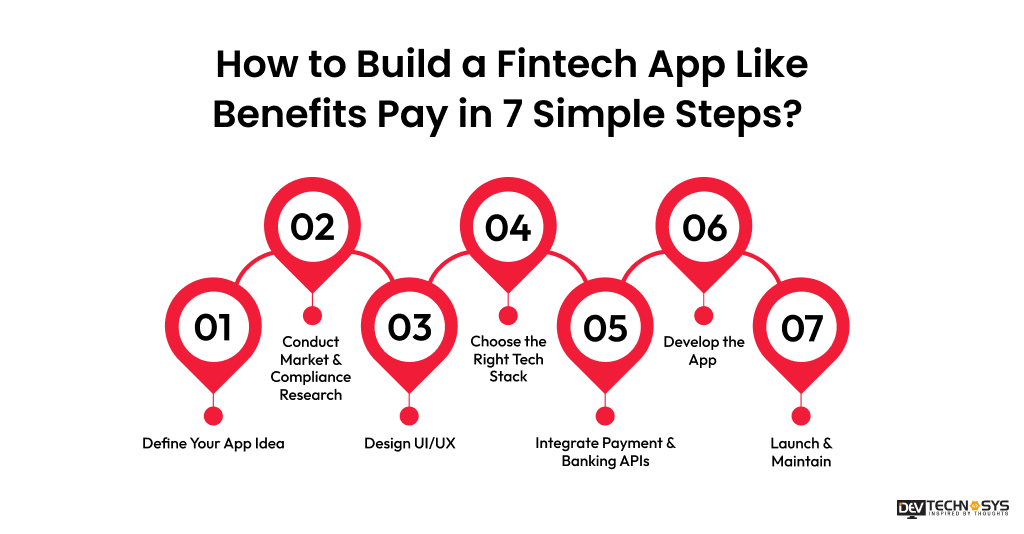 How to Build a Fintech App Like Benefits Pay in 7 Simple Steps?

01

Define Your App Idea

02

Conduct Market & Compliance Research

03

Design UI/UX

04

Choose the Right Tech Stack

05

Integrate Payment & Banking APIs

06

Develop the App

07

Launch & Maintain

DEV TECHNOSYS
INSPIRED BY THOUGHTS